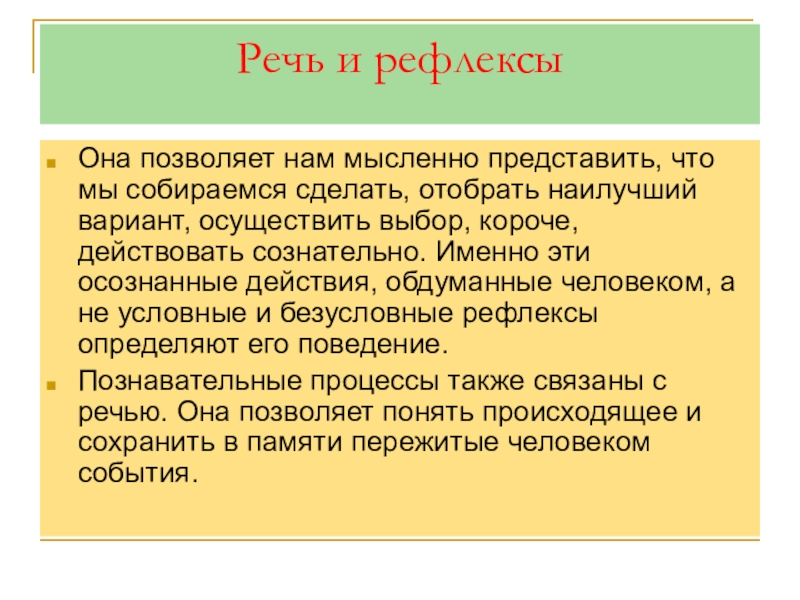 Речь и рефлексы

Она позволяет нам мысленно представить, что мы собираемся сделать, отобрать наилучший вариант, осуществить выбор, короче, действовать сознательно. Именно эти осознанные действия, обдуманные человеком, а не условные и безусловные рефлексы определяют его поведение.

Познавательные процессы также связаны с речью. Она позволяет понять происходящее и сохранить в памяти пережитые человеком события.